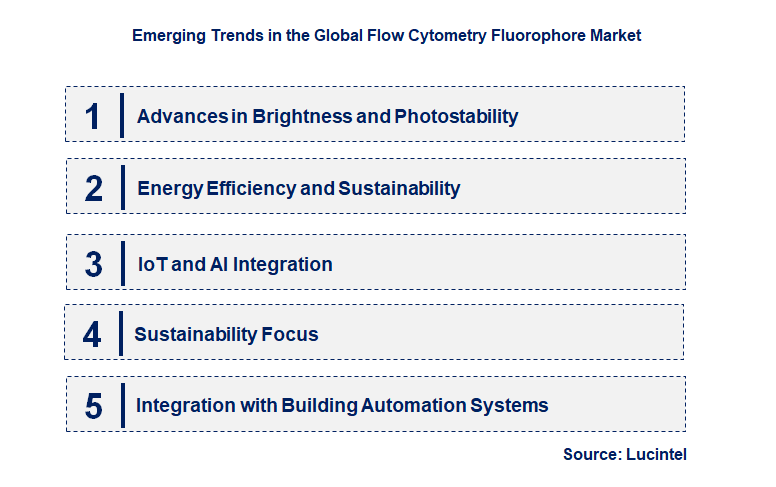 Emerging Trends in the Global Flow Cytometry Fluorophore Market

1 Advances in Brightness and Photostability

2 Energy Efficiency and Sustainability

3 IoT and AI Integration

4 Sustainability Focus

5 Integration with Building Automation Systems

Source: Lucintel